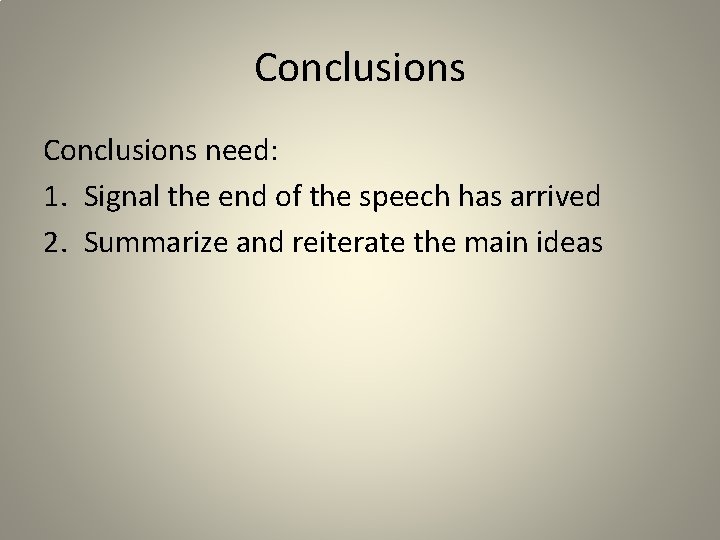 Conclusions

Conclusions need:

1. Signal the end of the speech has arrived

2. Summarize and reiterate the main ideas